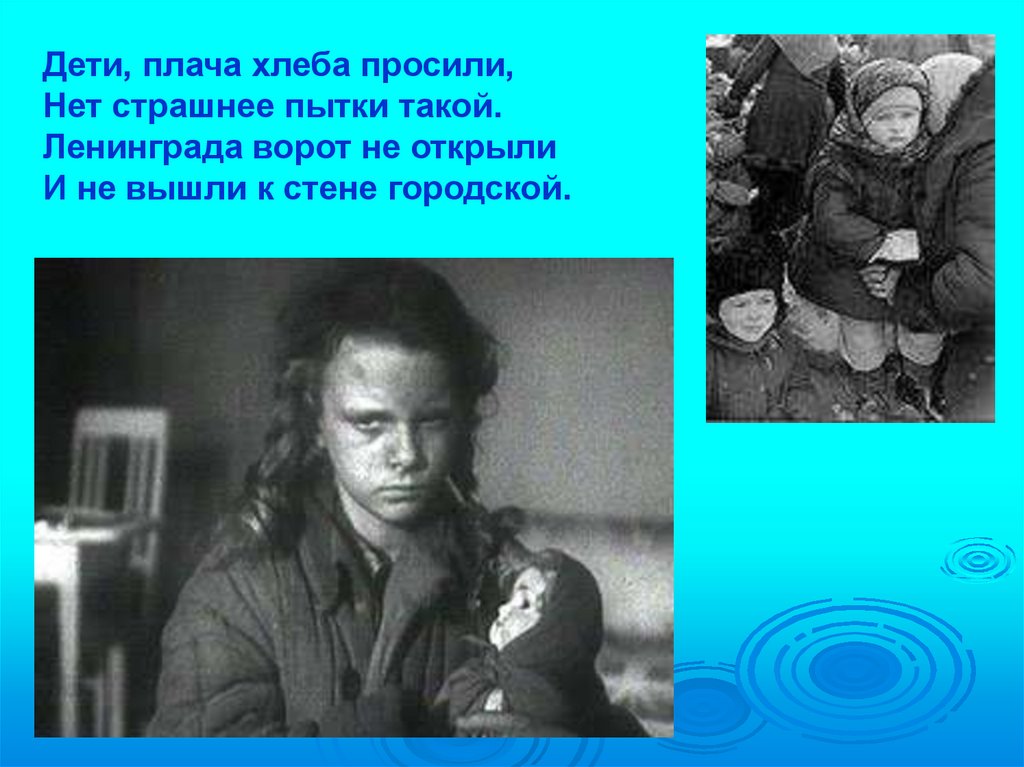 Дети, плача хлеба просили,
Нет страшнее пытки такой.
Ленинграда ворот не открыли
И не вышли к стене городской.